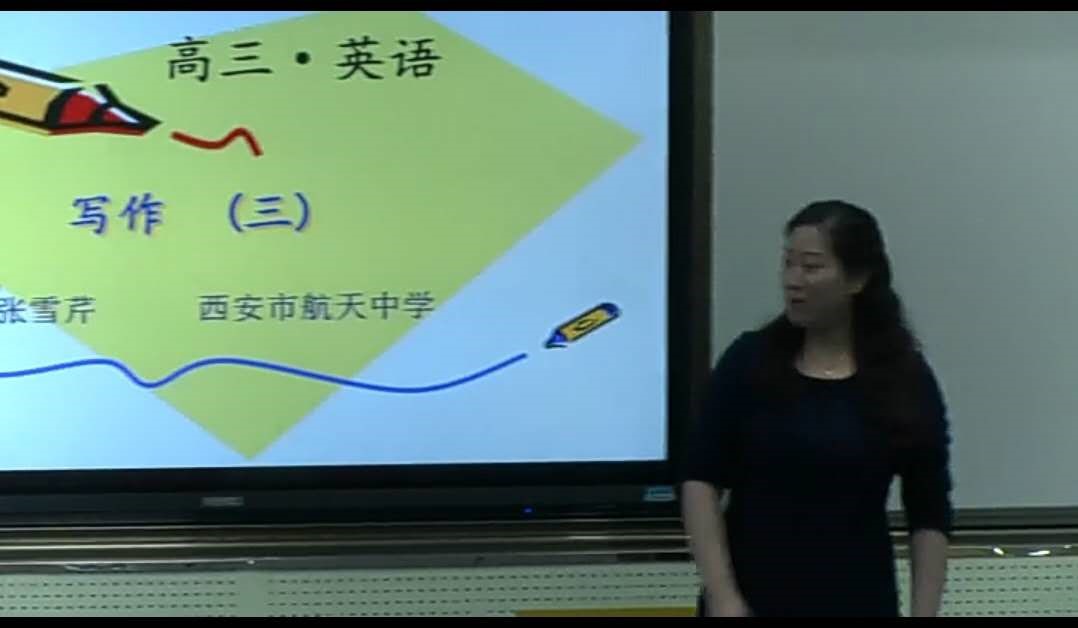 高三·英语

写作 （三）

张雪芹 西安市航天中学